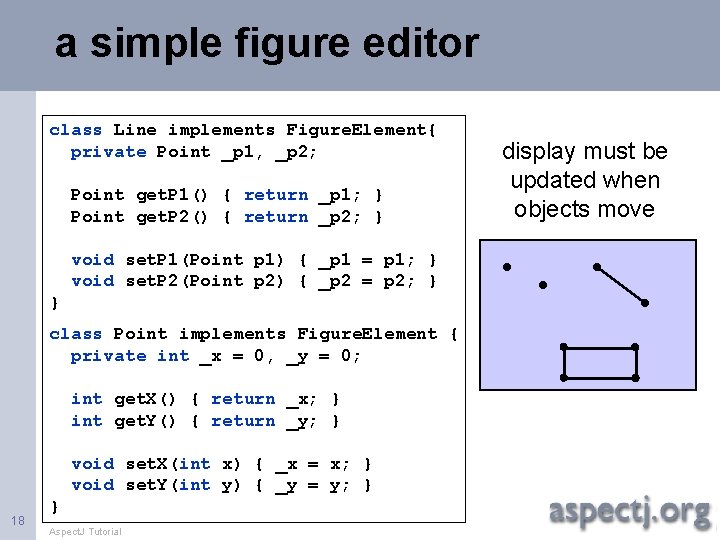 a simple figure editor

class Line implements FigureElement{
  private Point _p1, _p2;

  Point getP1() { return _p1; }
  Point getP2() { return _p2; }

  void setP1(Point p1) { _p1 = p1; }
  void setP2(Point p2) { _p2 = p2; }
}

class Point implements FigureElement {
  private int _x = 0, _y = 0;

  int getX() { return _x; }
  int getY() { return _y; }

  void setX(int x) { _x = x; }
  void setY(int y) { _y = y; }
}

display must be updated when objects move

18

AspectJ Tutorial

aspectj.org